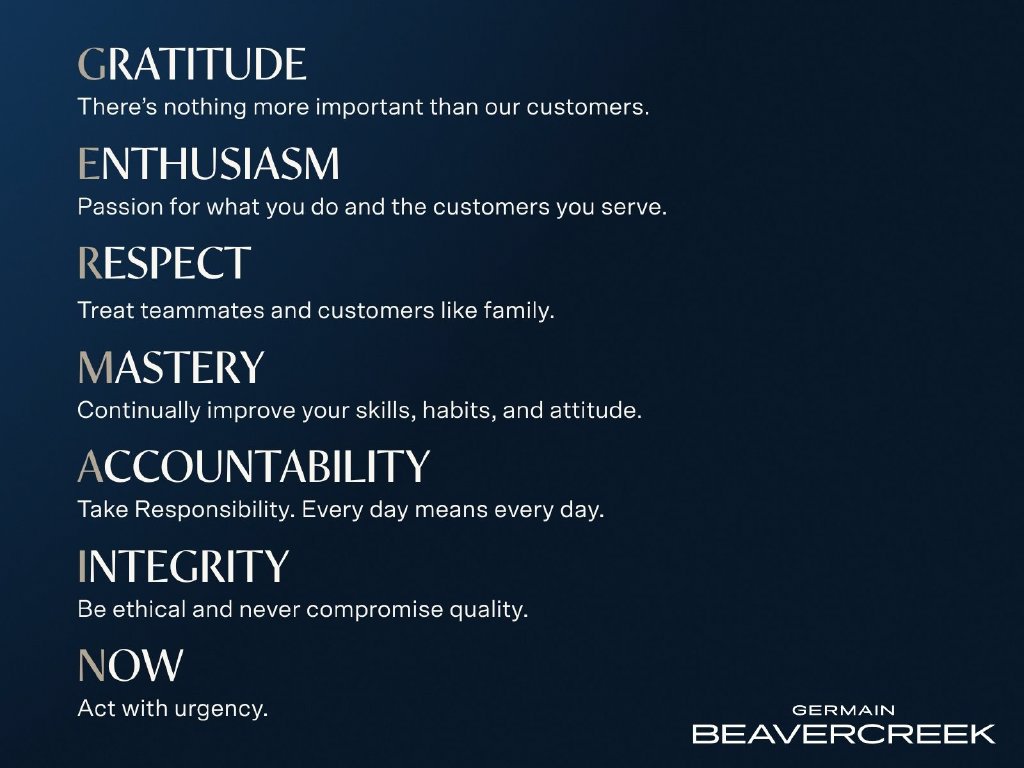 GRATITUDE
There's nothing more important than our customers.

ENTHUSIASM
Passion for what you do and the customers you serve.

RESPECT
Treat teammates and customers like family.

MASTERY
Continually improve your skills, habits, and attitude.

ACCOUNTABILITY
Take Responsibility. Every day means every day.

INTEGRITY
Be ethical and never compromise quality.

NOW
Act with urgency.

GERMAIN
BEAVERCREEK